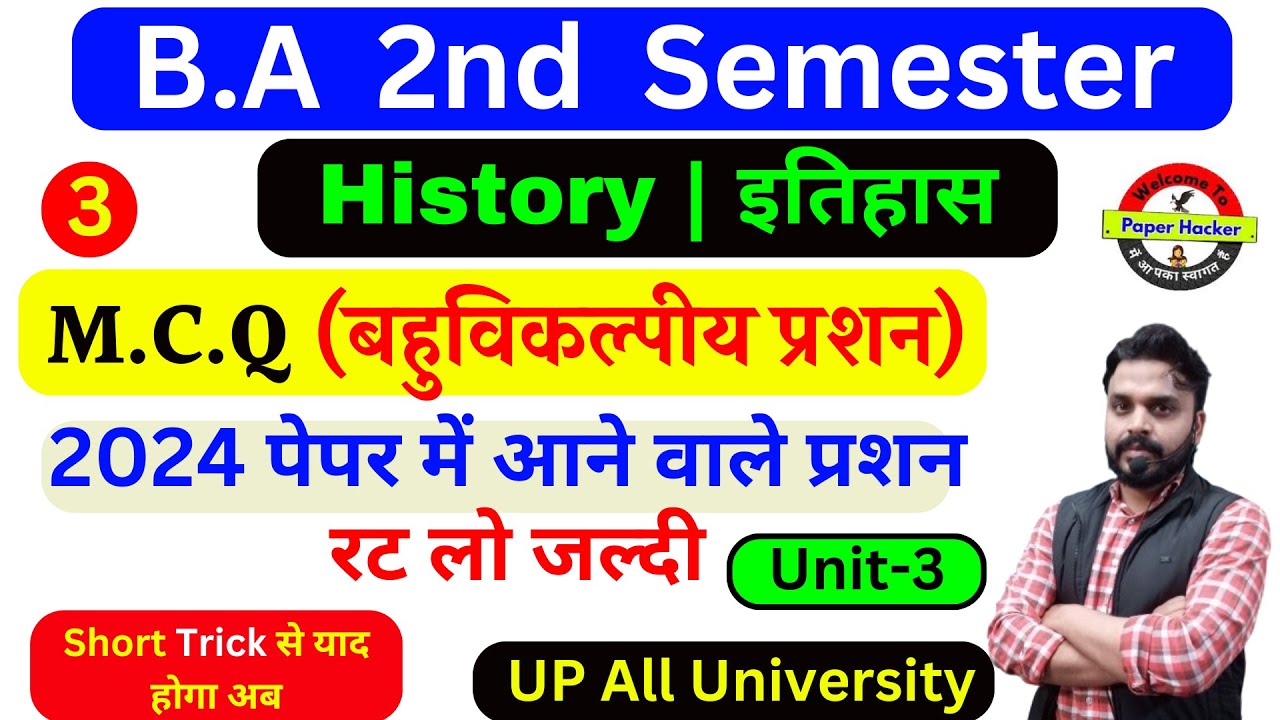 B.A 2nd Semester

3

History | इतिहास

Welcome To
Paper Hacker
में आपका स्वागत है

M.C.Q (बहुविकल्पीय प्रशन)

2024 पेपर में आने वाले प्रशन

रट लो जल्दी

Unit-3

Short Trick से याद होगा अब

UP All University